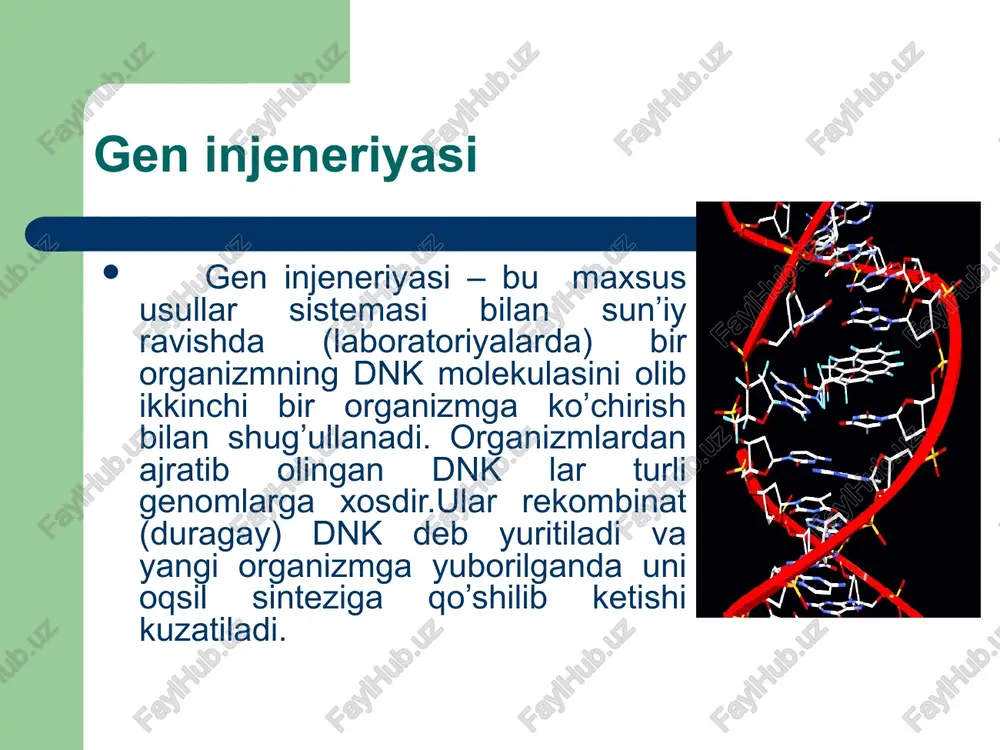 Gen injeneriyasi

• Gen injeneriyasi – bu maxsus usullar sistemasi bilan sun’iy ravishda (laboratoriyalarda) bir organizmning DNK molekulasini olib ikkinchi bir organizmga ko’chirish bilan shug’ullanadi. Organizmlardan ajratib olingan DNK lar turli genomlarga xosdir.Ular rekombinat (duragay) DNK deb yuritiladi va yangi organizmga yuborilganda uni oqsil sinteziga qo’shilib ketishi kuzatiladi.

FaylHub.uz